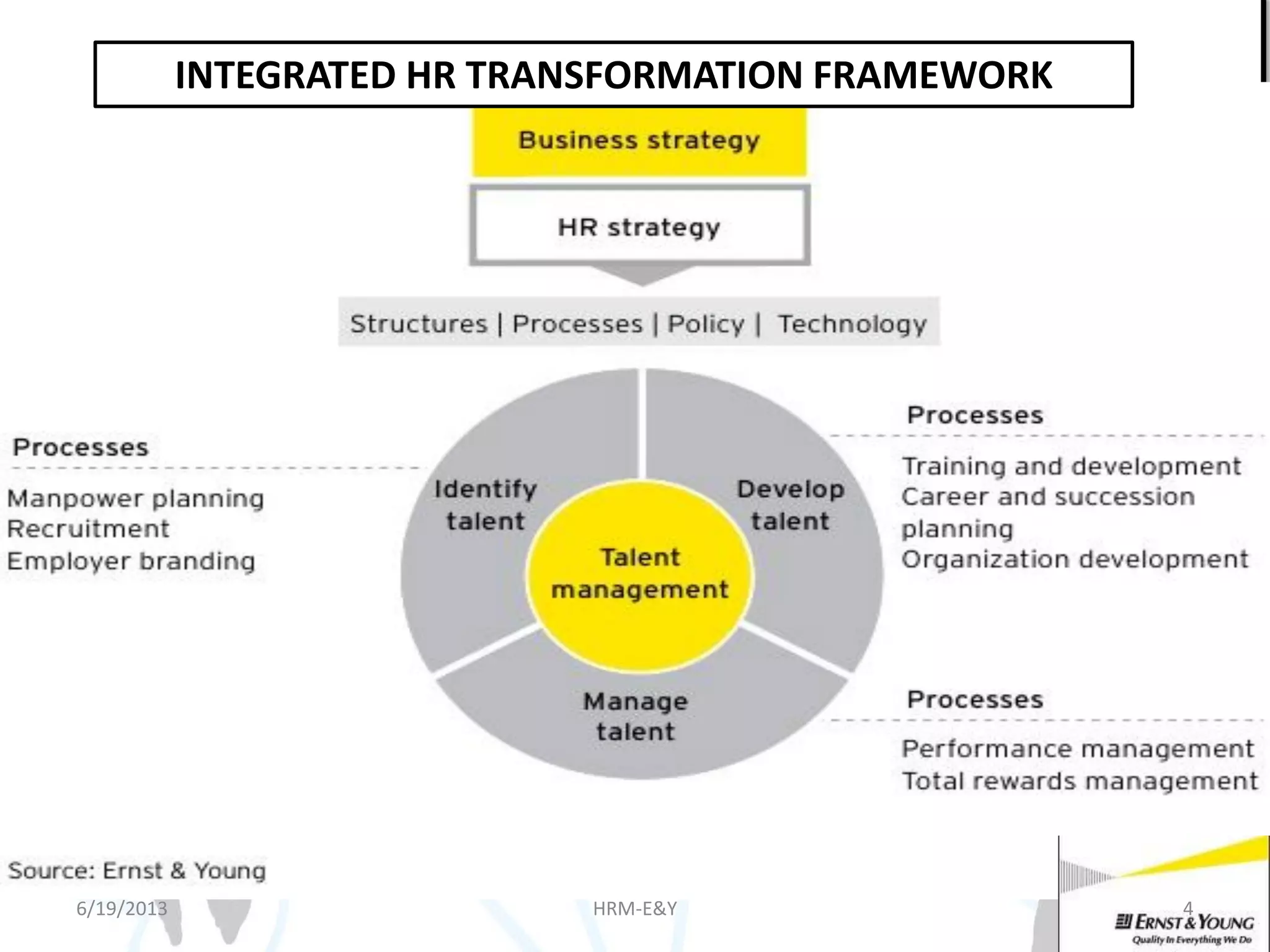 INTEGRATED HR TRANSFORMATION FRAMEWORK

Business strategy

HR strategy

Structures | Processes | Policy | Technology

Processes

Manpower planning
Recruitment
Employer branding

Identify talent

Develop talent

Talent management

Manage talent

Processes

Training and development
Career and succession planning
Organization development

Processes

Performance management
Total rewards management

Source: Ernst & Young

6/19/2013

HRM-E&Y

4

ERNST & YOUNG
Quality In Everything We Do